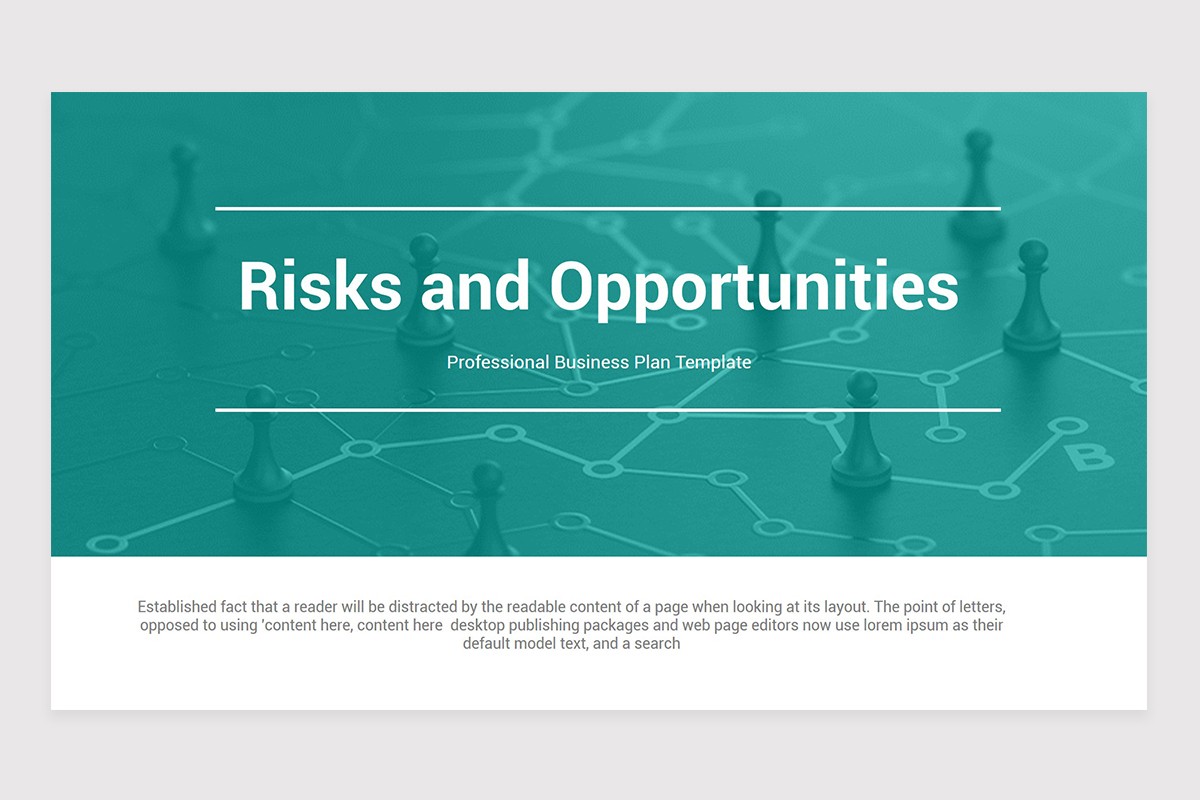 Risks and Opportunities

Professional Business Plan Template

B

Established fact that a reader will be distracted by the readable content of a page when looking at its layout. The point of letters, opposed to using 'content here, content here desktop publishing packages and web page editors now use lorem ipsum as their default model text, and a search